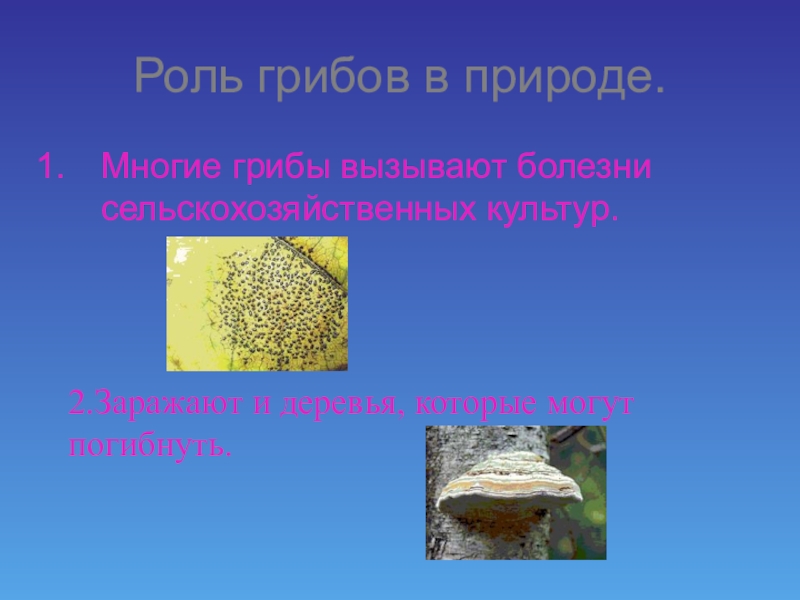 Роль грибов в природе.

1. Многие грибы вызывают болезни сельскохозяйственных культур.

2.Заражают и деревья, которые могут погибнуть.